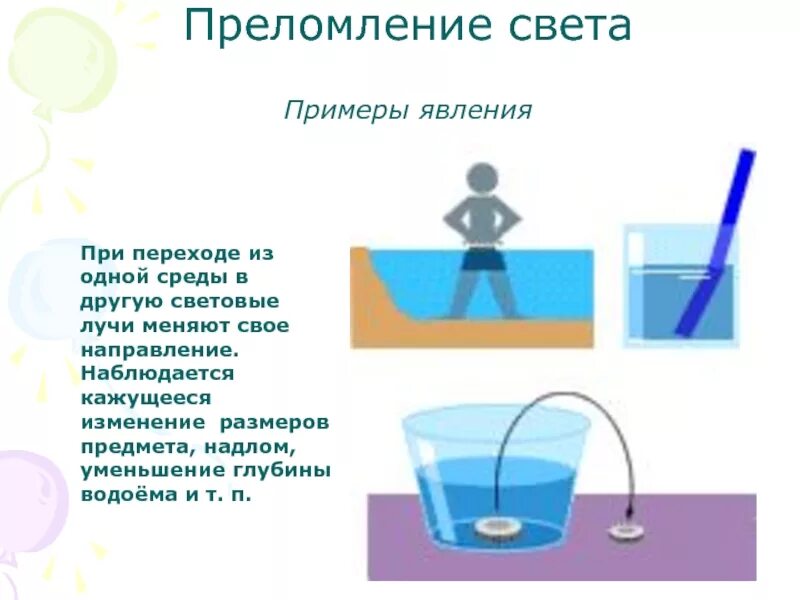 Преломление света

Примеры явления

При переходе из одной среды в другую световые лучи меняют свое направление. Наблюдается кажущееся изменение размеров предмета, надлом, уменьшение глубины водоёма и т. п.